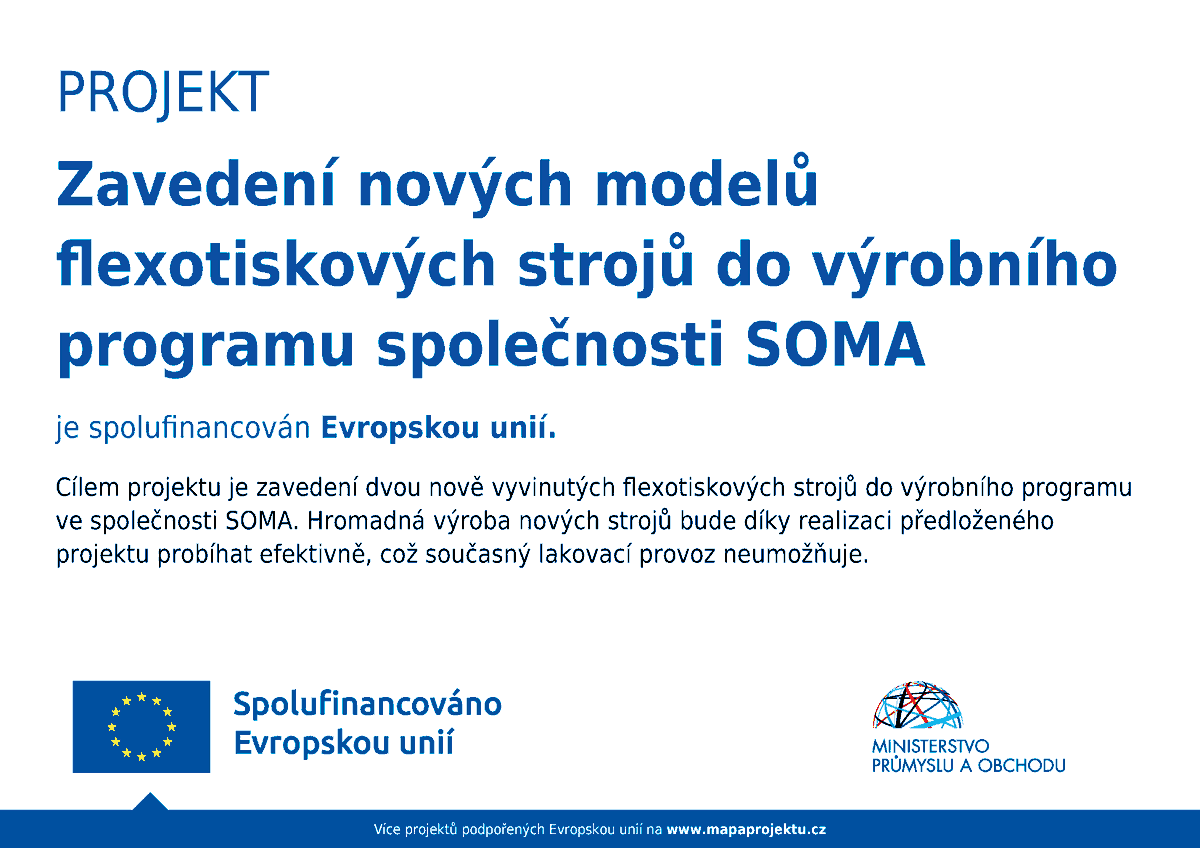 PROJEKT

Zavedení nových modelů flexotiskových strojů do výrobního programu společnosti SOMA

je spolufinancován Evropskou unií.

Cílem projektu je zavedení dvou nově vyvinutých flexotiskových strojů do výrobního programu ve společnosti SOMA. Hromadná výroba nových strojů bude díky realizaci předloženého projektu probíhat efektivně, což současný lakovací provoz neumožňuje.

Spolufinancováno Evropskou unií

MINISTERSTVO PRŮMYSLU A OBCHODU

Více projektů podpořených Evropskou unií na www.mapaprojektu.cz